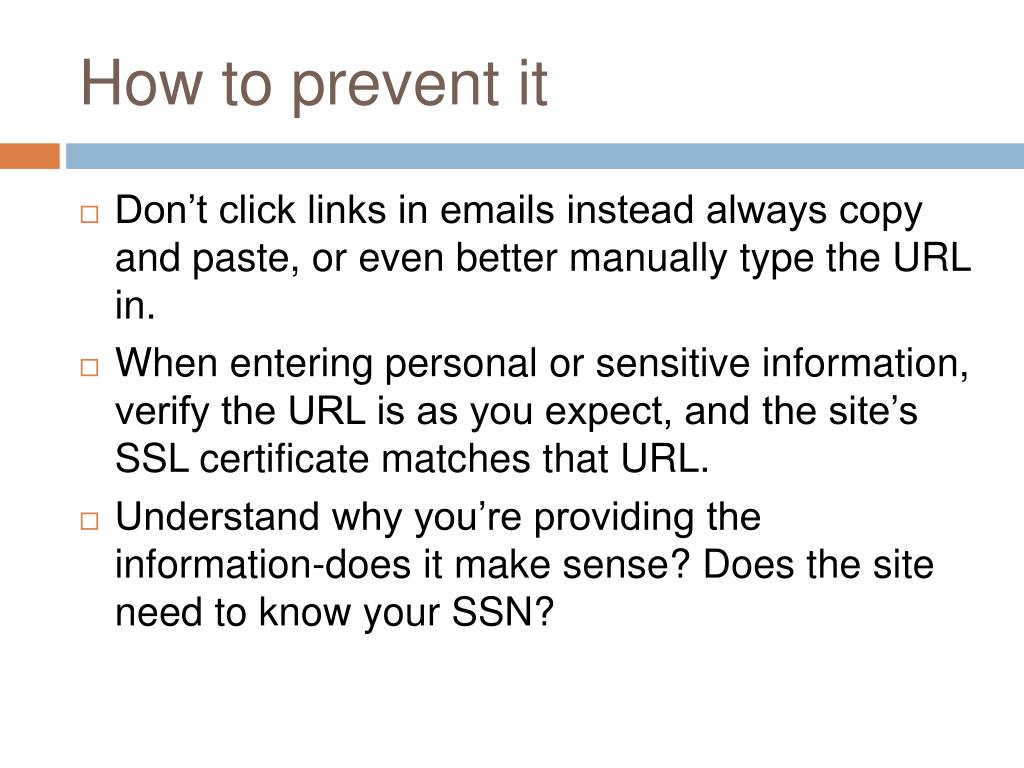 How to prevent it

□ Don’t click links in emails instead always copy and paste, or even better manually type the URL in.

□ When entering personal or sensitive information, verify the URL is as you expect, and the site’s SSL certificate matches that URL.

□ Understand why you’re providing the information-does it make sense? Does the site need to know your SSN?